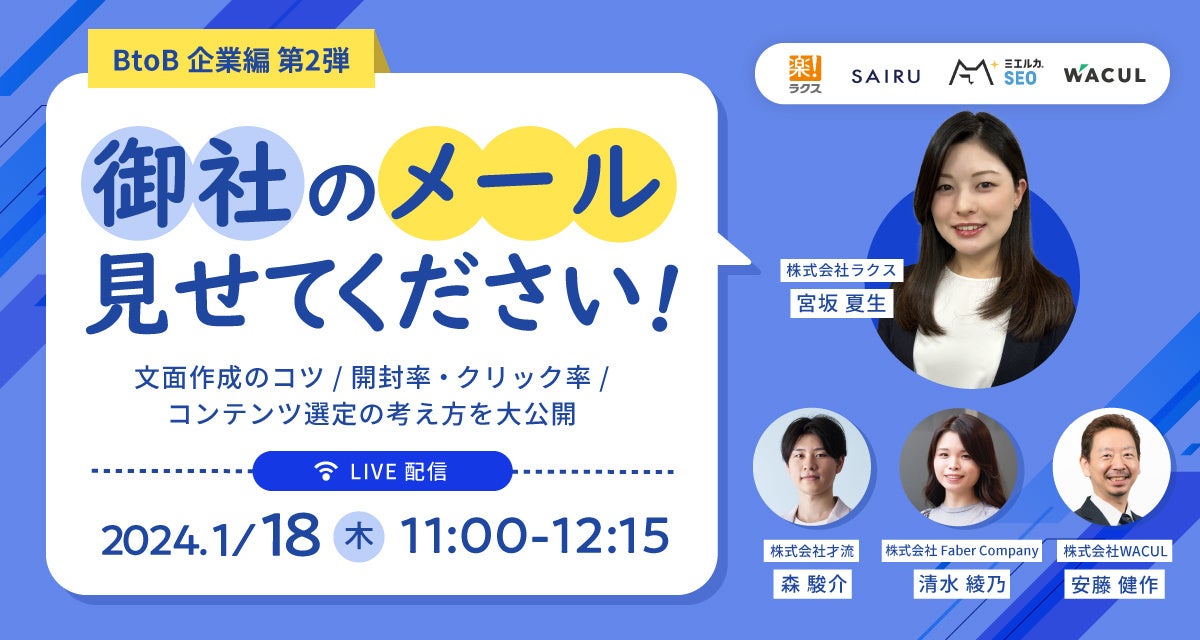 BtoB 企業編 第2弾

御社のメール見せてください!

文面作成のコツ / 開封率・クリック率 / コンテンツ選定の考え方を大公開

LIVE 配信

2024.1/18 木 11:00-12:15

楽! ラクス SAIRU ミエルカ SEO WACUL

株式会社ラクス
宮坂 夏生

株式会社才流
森 駿介

株式会社 Faber Company
清水 綾乃

株式会社WACUL
安藤 健作